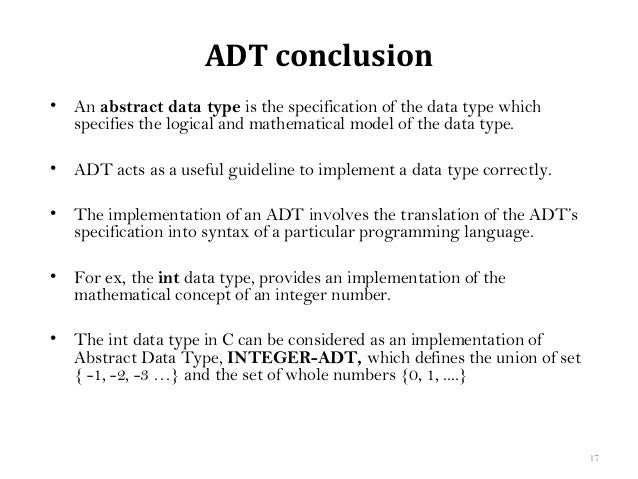 ADT conclusion

• An abstract data type is the specification of the data type which specifies the logical and mathematical model of the data type.

• ADT acts as a useful guideline to implement a data type correctly.

• The implementation of an ADT involves the translation of the ADT's specification into syntax of a particular programming language.

• For ex, the int data type, provides an implementation of the mathematical concept of an integer number.

• The int data type in C can be considered as an implementation of Abstract Data Type, INTEGER-ADT, which defines the union of set { -1, -2, -3 …} and the set of whole numbers {0, 1, ....}

17